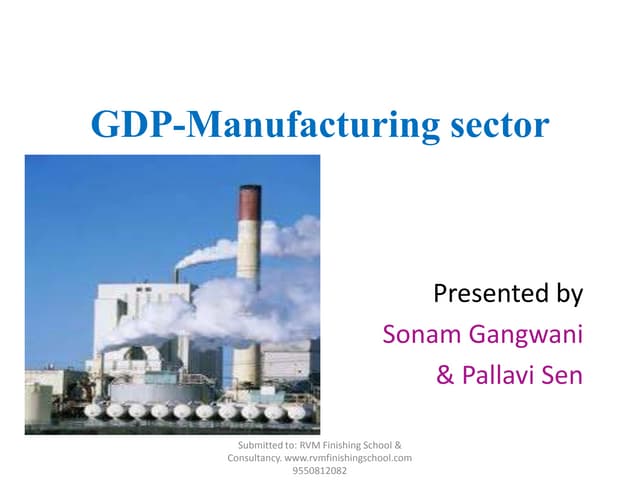 GDP-Manufacturing sector

Presented by
Sonam Gangwani
& Pallavi Sen

Submitted to: RVM Finishing School & Consultancy. www.rvmfinishingschool.com 9550812082